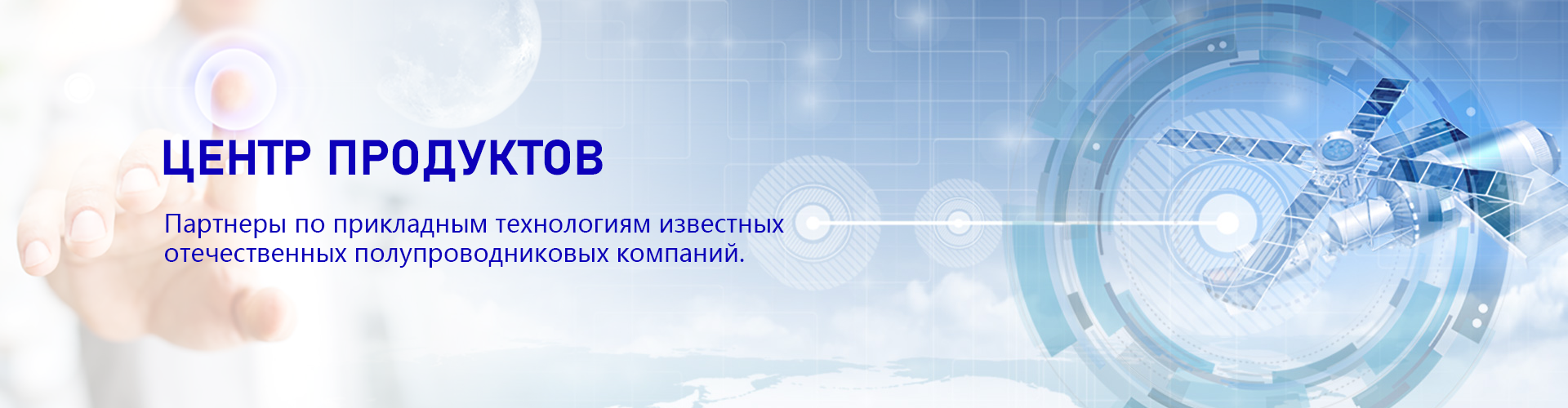 ЦЕНТР ПРОДУКТОВ

Партнеры по прикладным технологиям известных отечественных полупроводниковых компаний.